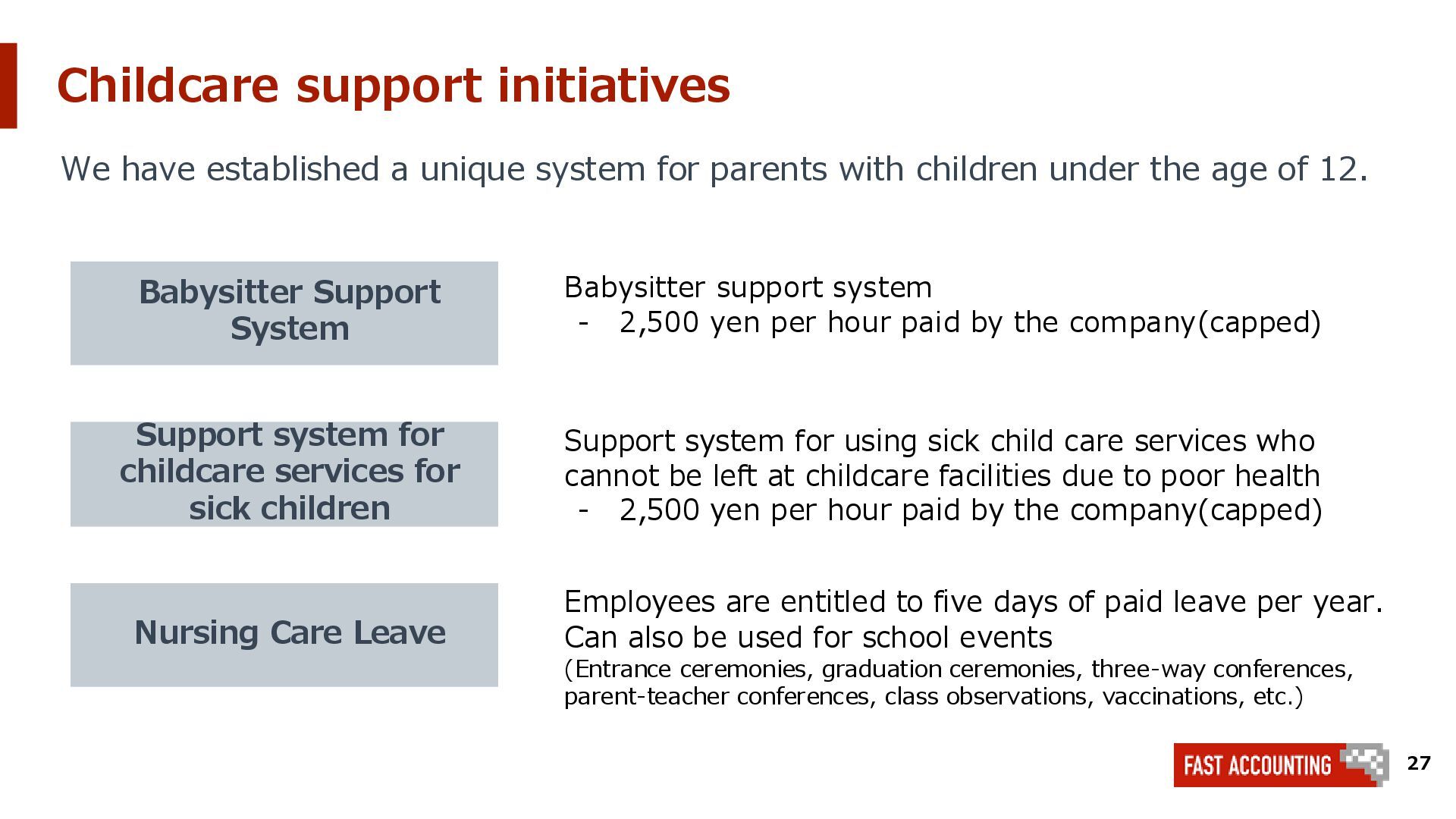 Childcare support initiatives

We have established a unique system for parents with children under the age of 12.

Babysitter Support System

Babysitter support system
- 2,500 yen per hour paid by the company(capped)

Support system for childcare services for sick children

Support system for using sick child care services who cannot be left at childcare facilities due to poor health
- 2,500 yen per hour paid by the company(capped)

Nursing Care Leave

Employees are entitled to five days of paid leave per year.
Can also be used for school events
(Entrance ceremonies, graduation ceremonies, three-way conferences, parent-teacher conferences, class observations, vaccinations, etc.)

FAST ACCOUNTING

27